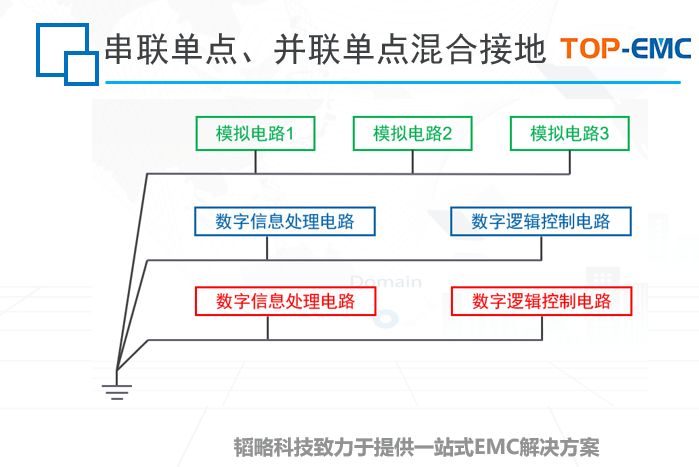 串联单点、并联单点混合接地 TOP-EMC

模拟电路1

模拟电路2

模拟电路3

数字信息处理电路

数字逻辑控制电路

Domain

数字信息处理电路

数字逻辑控制电路

韬略科技致力于提供一站式EMC解决方案